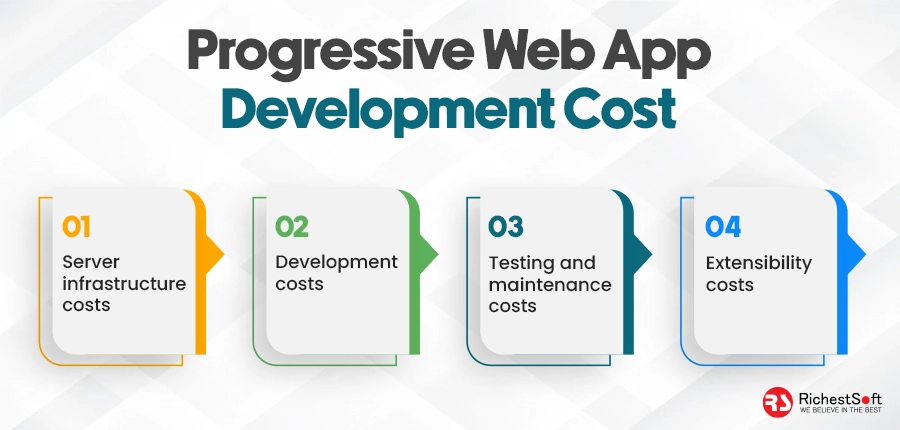 Progressive Web App Development Cost

01
Server infrastructure costs

02
Development costs

03
Testing and maintenance costs

04
Extensibility costs

RS RichestSoft
WE BELIEVE IN THE BEST